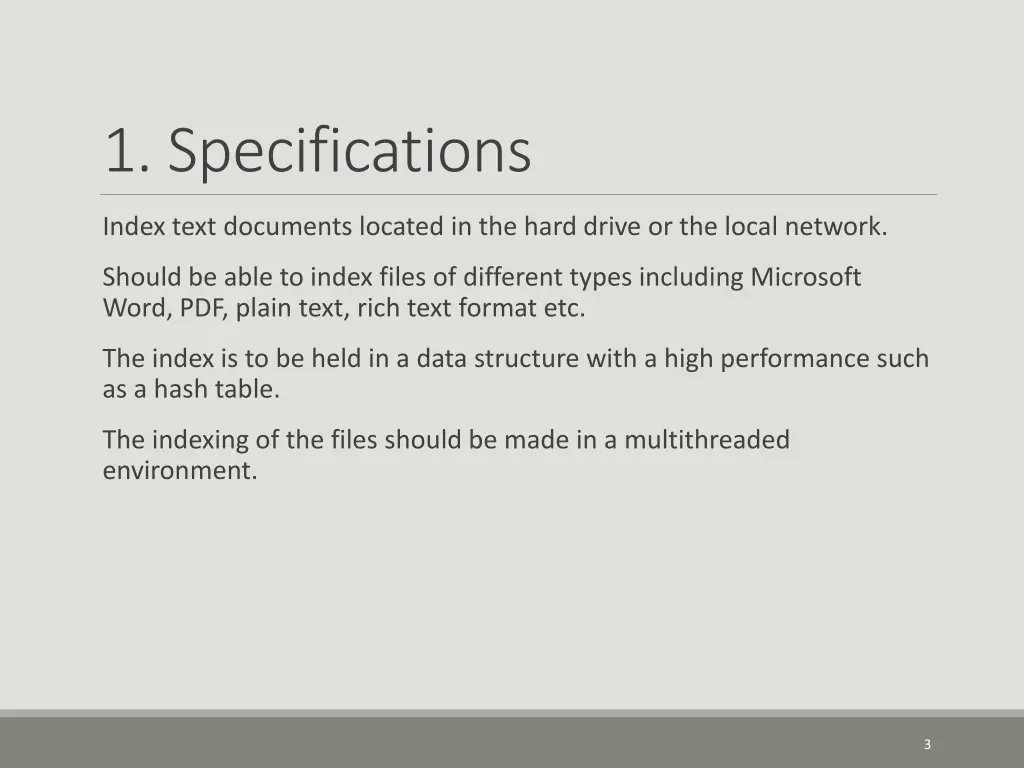 1. Specifications

Index text documents located in the hard drive or the local network.

Should be able to index files of different types including Microsoft Word, PDF, plain text, rich text format etc.

The index is to be held in a data structure with a high performance such as a hash table.

The indexing of the files should be made in a multithreaded environment.

3